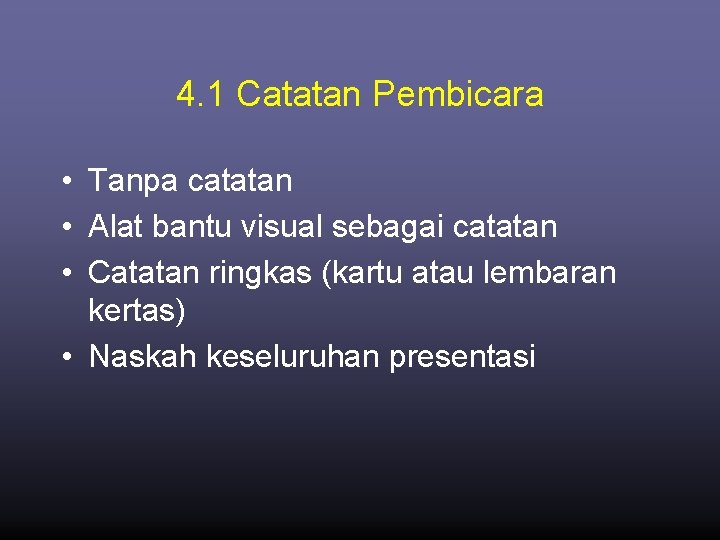 4.1 Catatan Pembicara

• Tanpa catatan
• Alat bantu visual sebagai catatan
• Catatan ringkas (kartu atau lembaran kertas)
• Naskah keseluruhan presentasi